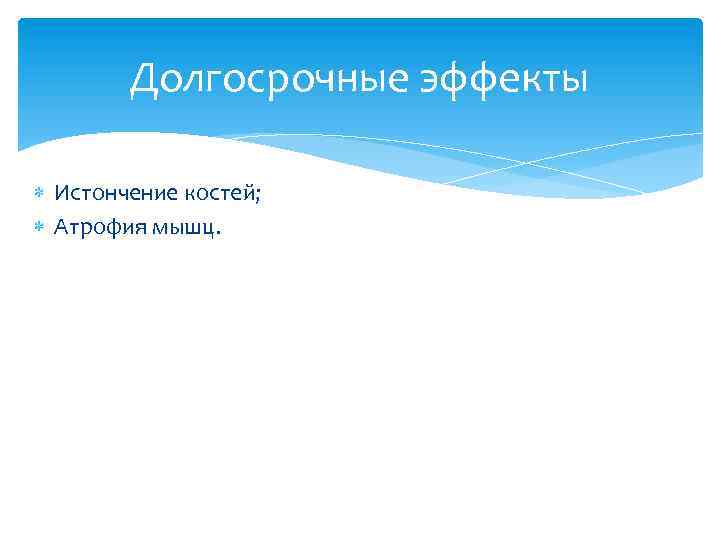 Долгосрочные эффекты

Истончение костей;
Атрофия мышц.